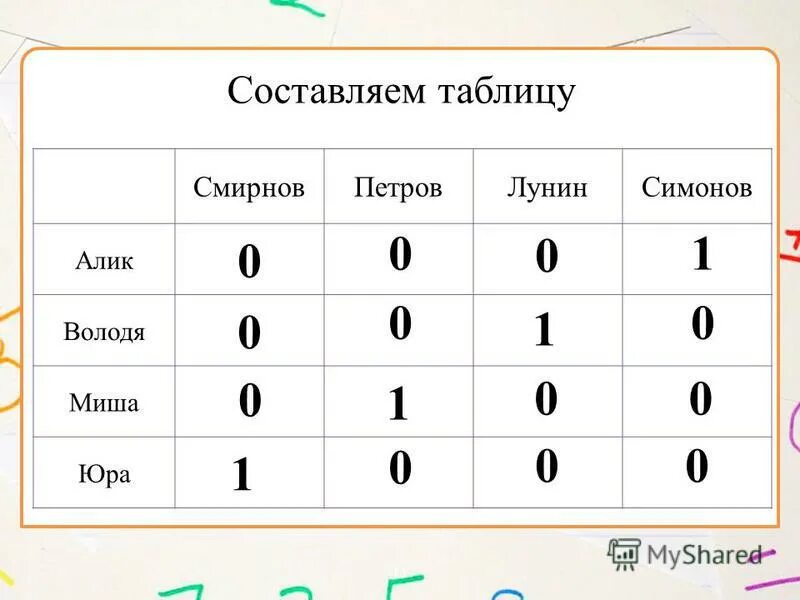 Составляем таблицу

| | Смирнов | Петров | Лунин | Симонов |
|---|---|---|---|---|
| Алик | 0 | 0 | 0 | 1 |
| Володя | 0 | 0 | 1 | 0 |
| Миша | 0 | 1 | 0 | 0 |
| Юра | 1 | 0 | 0 | 0 |

MyShared